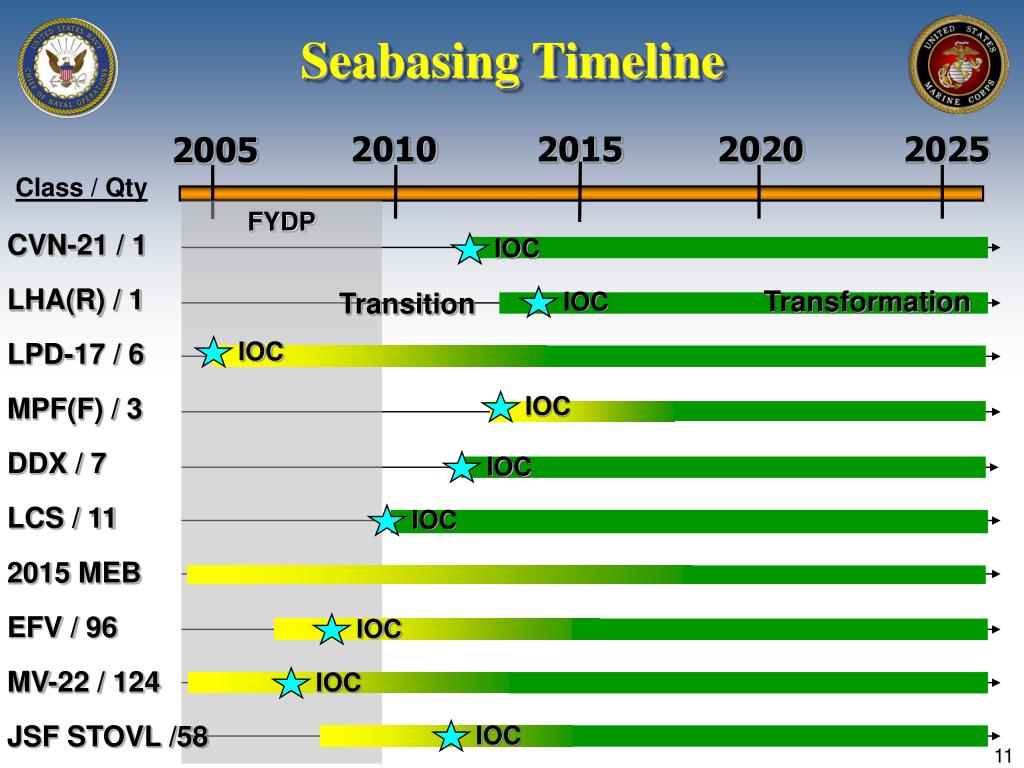 UNITED STATES NAVY CHIEF OF NAVAL OPERATIONS

Seabasing Timeline

UNITED STATES MARINE CORPS

2005 2010 2015 2020 2025

Class / Qty

FYDP

CVN-21 / 1 IOC

LHA(R) / 1 Transition IOC Transformation

LPD-17 / 6 IOC

MPF(F) / 3 IOC

DDX / 7 IOC

LCS / 11 IOC

2015 MEB

EFV / 96 IOC

MV-22 / 124 IOC

JSF STOVL /58 IOC

11